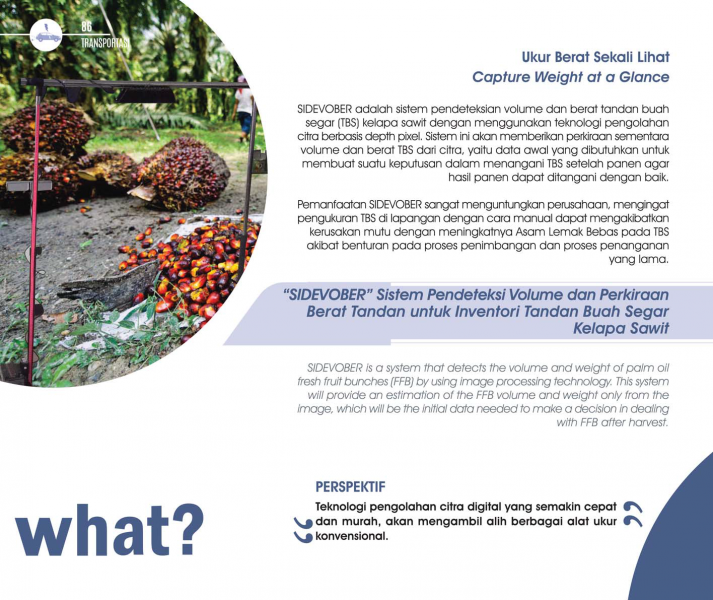 86
TRANSPORTASI

Ukur Berat Sekali Lihat
Capture Weight at a Glance

SIDEVOBER adalah sistem pendeteksian volume dan berat tandan buah segar (TBS) kelapa sawit dengan menggunakan teknologi pengolahan citra berbasis depth pixel. Sistem ini akan memberikan perkiraan sementara volume dan berat TBS dari citra, yaitu data awal yang dibutuhkan untuk membuat suatu keputusan dalam menangani TBS setelah panen agar hasil panen dapat ditangani dengan baik.

Pemanfaatan SIDEVOBER sangat menguntungkan perusahaan, mengingat pengukuran TBS di lapangan dengan cara manual dapat mengakibatkan kerusakan mutu dengan meningkatnya Asam Lemak Bebas pada TBS akibat benturan pada proses penimbangan dan proses penanganan yang lama.

"SIDEVOBER" Sistem Pendeteksi Volume dan Perkiraan Berat Tandan untuk Inventori Tandan Buah Segar Kelapa Sawit

SIDEVOBER is a system that detects the volume and weight of palm oil fresh fruit bunches (FFB) by using image processing technology. This system will provide an estimation of the FFB volume and weight only from the image, which will be the initial data needed to make a decision in dealing with FFB after harvest.

what?

PERSPEKTIF
Teknologi pengolahan citra digital yang semakin cepat dan murah, akan mengambil alih berbagai alat ukur konvensional.